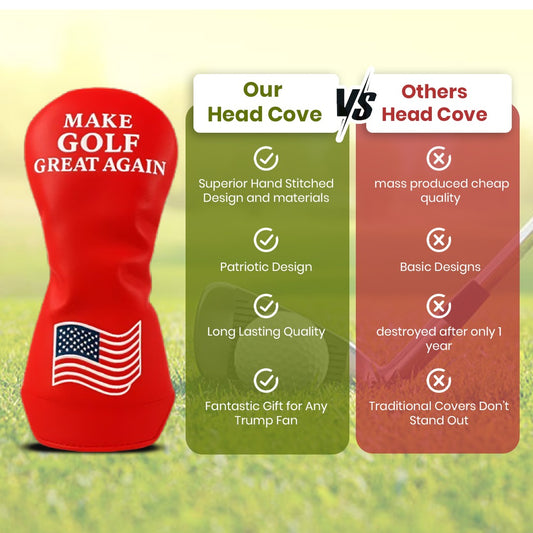 MAKE GOLF GREAT AGAIN

Our Head Cove

VS

Others Head Cove

Superior Hand Stitched Design and materials

Patriotic Design

Long Lasting Quality

Fantastic Gift for Any Trump Fan

mass produced cheap quality

Basic Designs

destroyed after only 1 year

Traditional Covers Don't Stand Out